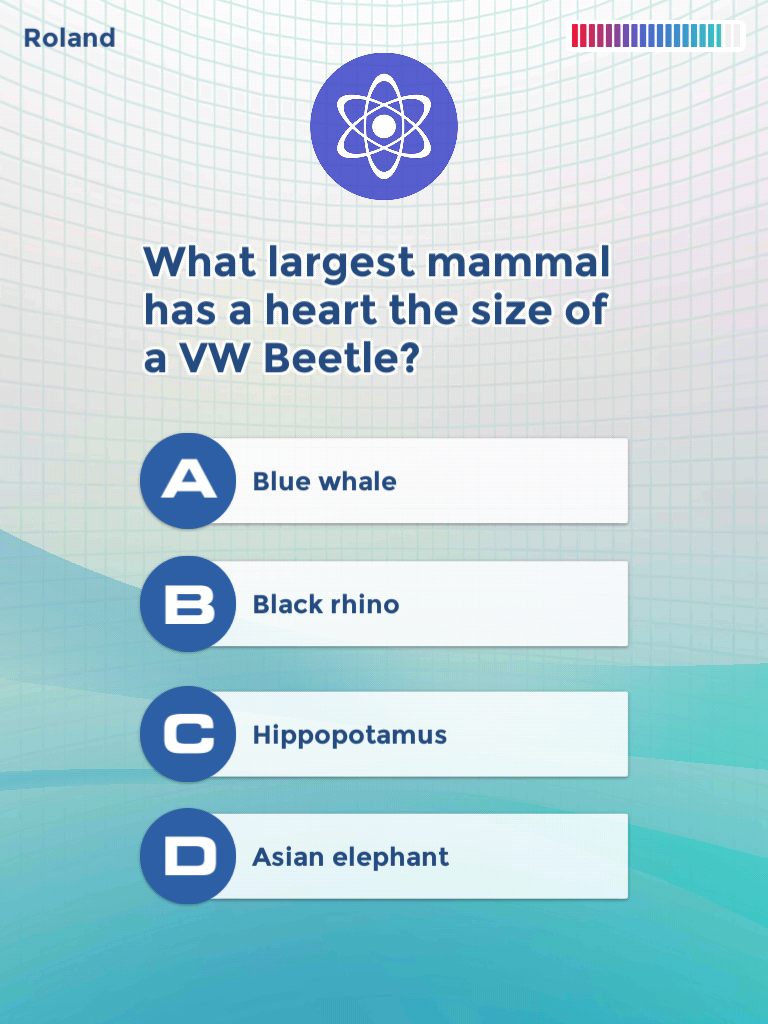 Roland

What largest mammal has a heart the size of a VW Beetle?

A Blue whale

B Black rhino

C Hippopotamus

D Asian elephant